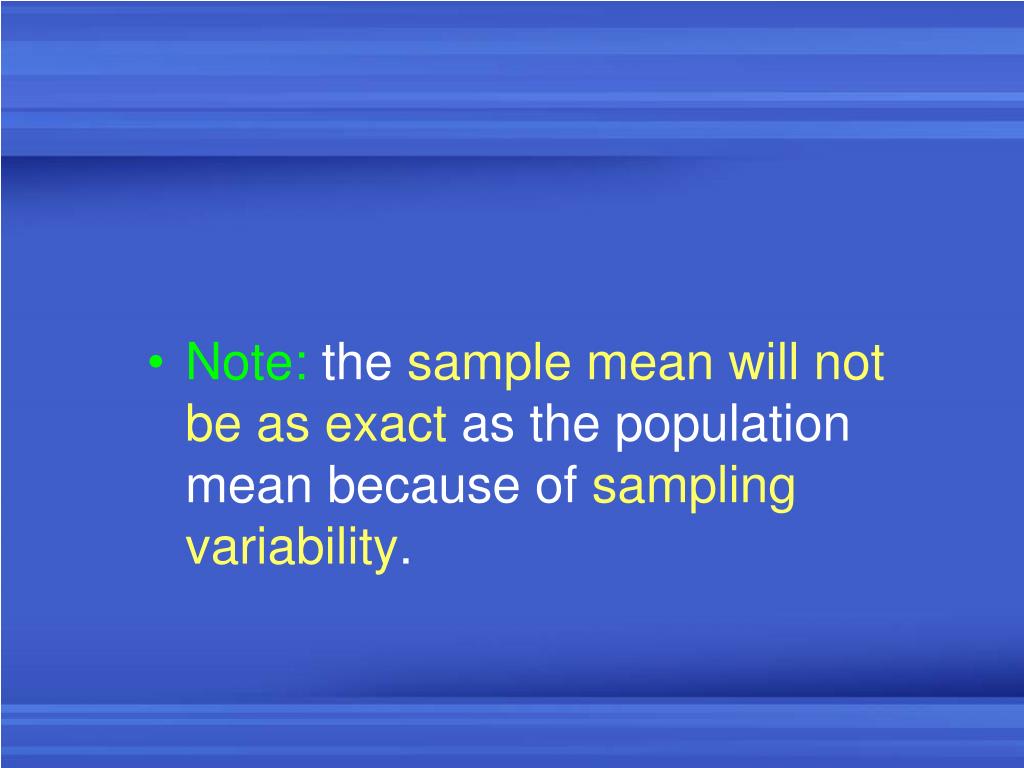 • Note: the sample mean will not be as exact as the population mean because of sampling variability.